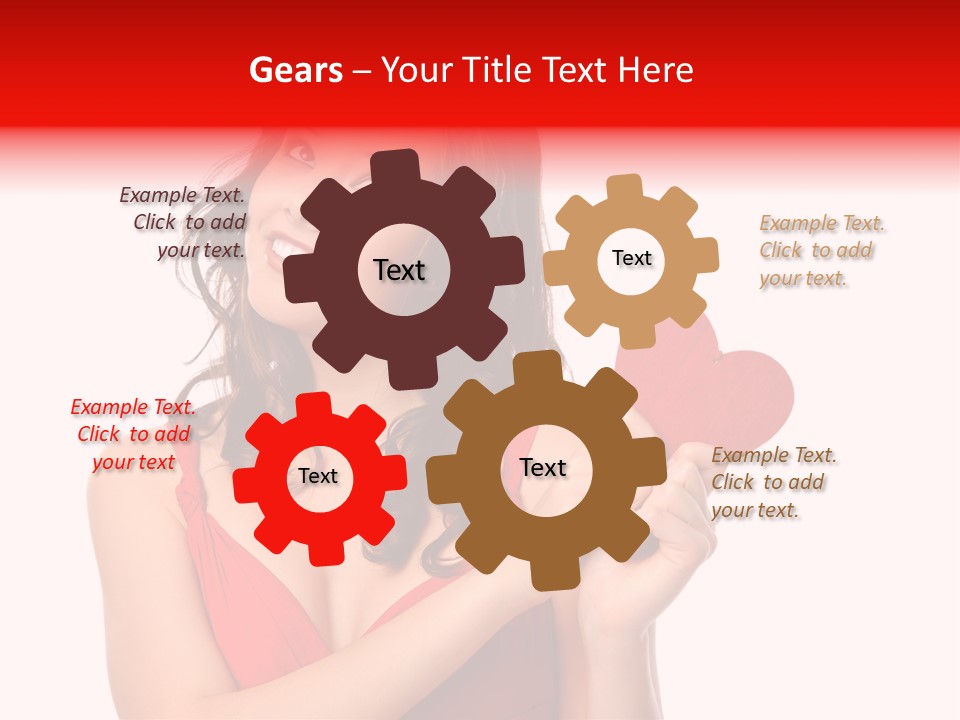 Gears – Your Title Text Here

Example Text. Click to add your text.

Text

Text

Example Text. Click to add your text.

Example Text. Click to add your text

Text

Text

Example Text. Click to add your text.